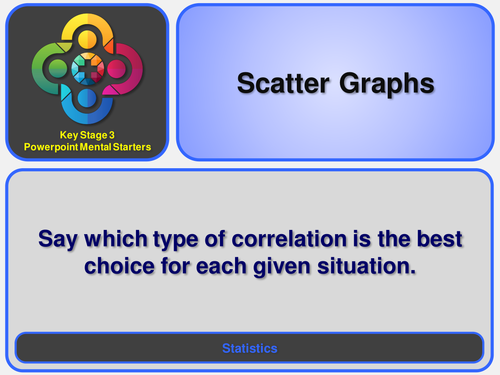 Key Stage 3
Powerpoint Mental Starters

Scatter Graphs

Say which type of correlation is the best choice for each given situation.

Statistics